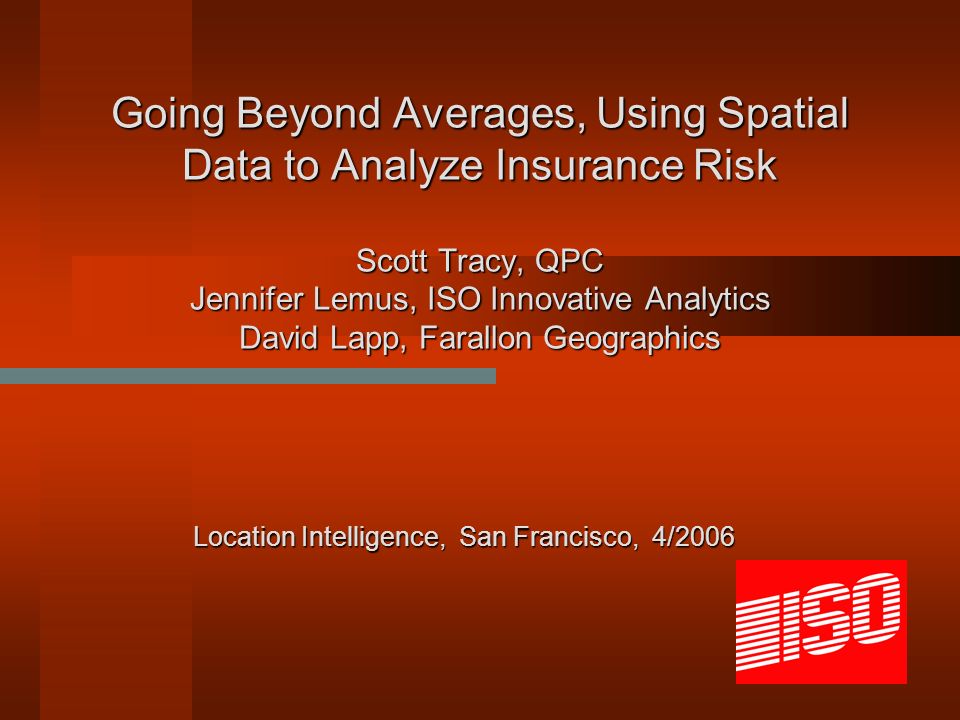 Going Beyond Averages, Using Spatial Data to Analyze Insurance Risk

Scott Tracy, QPC
Jennifer Lemus, ISO Innovative Analytics
David Lapp, Farallon Geographics

Location Intelligence, San Francisco, 4/2006

ISO